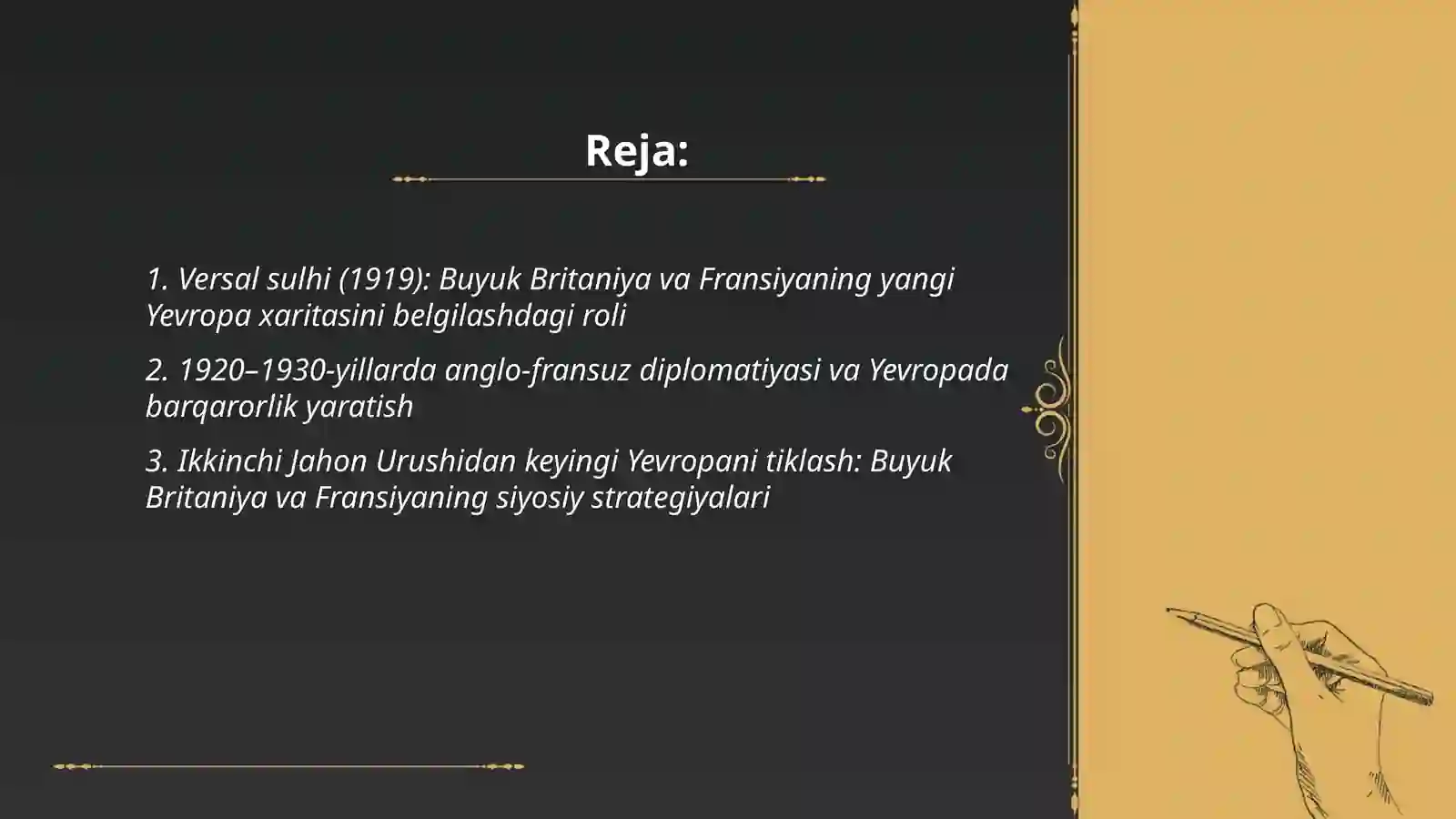 Reja:

1. Versal sulhi (1919): Buyuk Britaniya va Fransiyaning yangi Yevropa xaritasini belgilashdagi roli

2. 1920–1930-yillarda anglo-fransuz diplomatiyasi va Yevropada barqarorlik yaratish

3. Ikkinchi Jahon Urushidan keyingi Yevropani tiklash: Buyuk Britaniya va Fransiyaning siyosiy strategiyalari